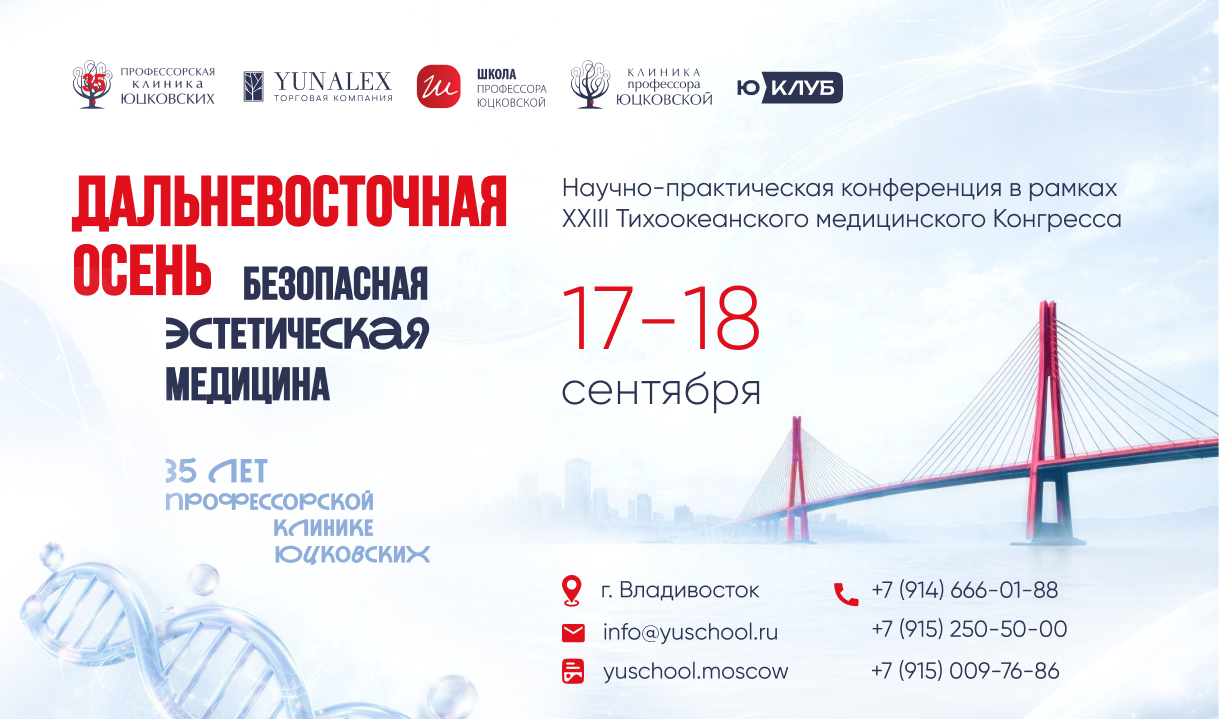 35 ПРОФЕССОРСКАЯ КЛИНИКА ЮЦКОВСКИХ

YUNALEX ТОРГОВАЯ КОМПАНИЯ

Ш ШКОЛА ПРОФЕССОРА ЮЦКОВСКОЙ

КЛИНИКА профессора ЮЦКОВСКОЙ

Ю КЛУБ

ДАЛЬНЕВОСТОЧНАЯ ОСЕНЬ

БЕЗОПАСНАЯ ЭСТЕТИЧЕСКАЯ МЕДИЦИНА

35 ЛЕТ ПРОФЕССОРСКОЙ КЛИНИКЕ ЮЦКОВСКИХ

Научно-практическая конференция в рамках XXIII Тихоокеанского медицинского Конгресса

17-18 сентября

г. Владивосток

info@yuschool.ru

yuschool.moscow

+7 (914) 666-01-88

+7 (915) 250-50-00

+7 (915) 009-76-86